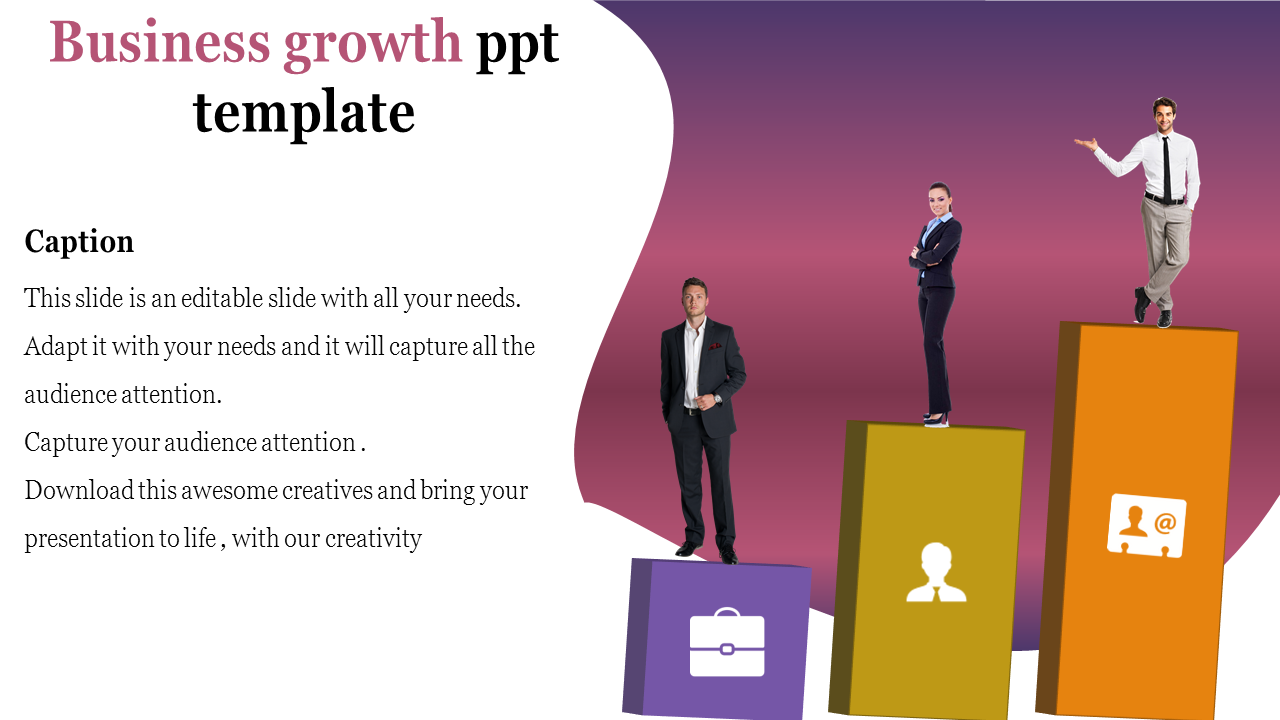 Business growth ppt template

Caption

This slide is an editable slide with all your needs. Adapt it with your needs and it will capture all the audience attention.
Capture your audience attention .
Download this awesome creatives and bring your presentation to life , with our creativity

@